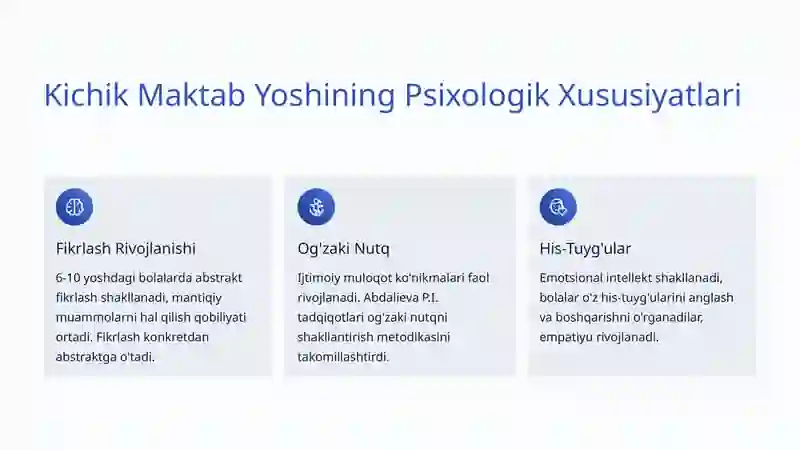 Kichik Maktab Yoshining Psixologik Xususiyatlari

Fikrlash Rivojlanishi

6-10 yoshdagi bolalarda abstrakt fikrlash shakllanadi, mantiqiy muammolarni hal qilish qobiliyati ortadi. Fikrlash konkretdan abstraktga o'tadi.

Og'zaki Nutq

Ijtimoiy muloqot ko'nikmalari faol rivojlanadi. Abdalieva P.I. tadqiqotlari og'zaki nutqni shakllantirish metodikasini takomillashtirdi.

His-Tuyg'ular

Emotsional intellekt shakllanadi, bolalar o'z his-tuyg'ularini anglash va boshqarishni o'rganadilar, empatiya rivojlanadi.